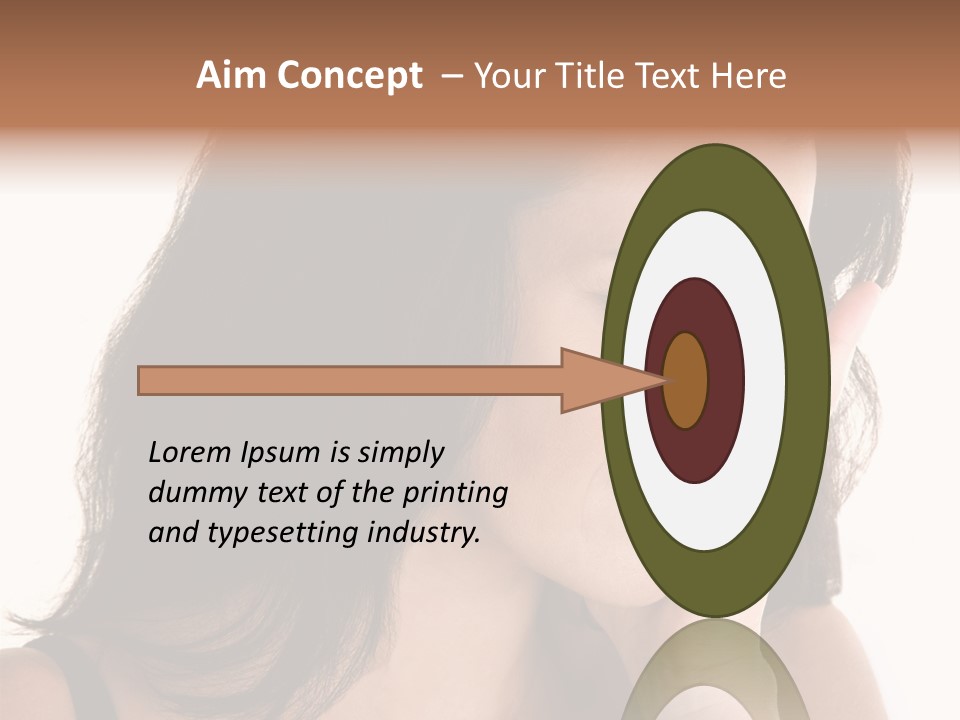 Aim Concept – Your Title Text Here

Lorem Ipsum is simply dummy text of the printing and typesetting industry.